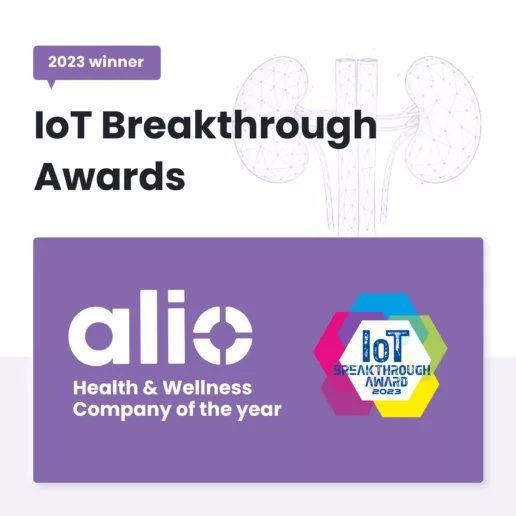 2023 winner

IoT Breakthrough Awards

alio

Health & Wellness Company of the year

IoT BREAKTHROUGH AWARD 2023